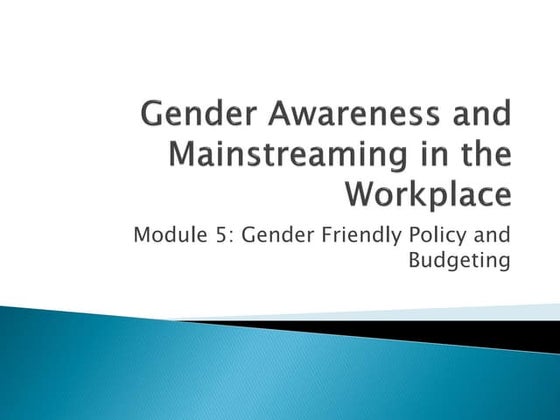 Gender Awareness and Mainstreaming in the Workplace

Module 5: Gender Friendly Policy and Budgeting